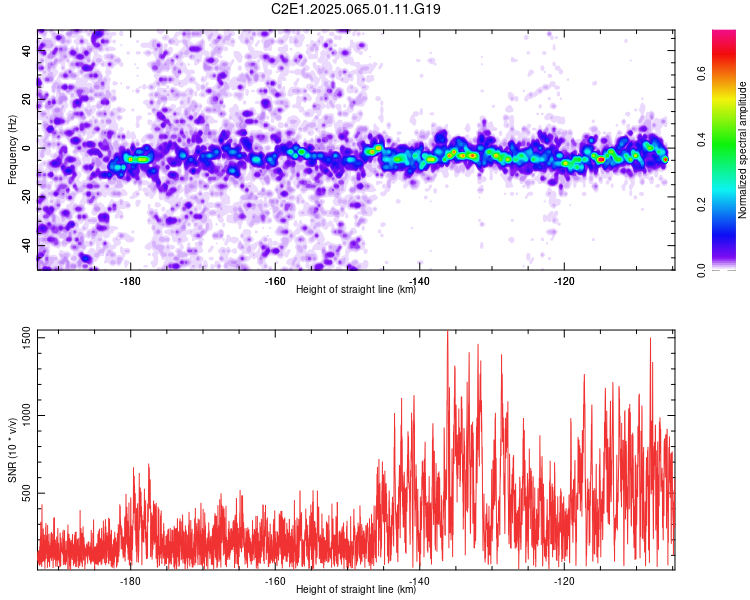 C2E1.2025.065.01.11.G19

Frequency (Hz)

40
20
0
-20
-40

-180
-160
-140
-120

Height of straight line (km)

Normalized spectral amplitude

0.0
0.2
0.4
0.6

SNR (10 * v/v)

1500
1000
500

-180
-160
-140
-120

Height of straight line (km)